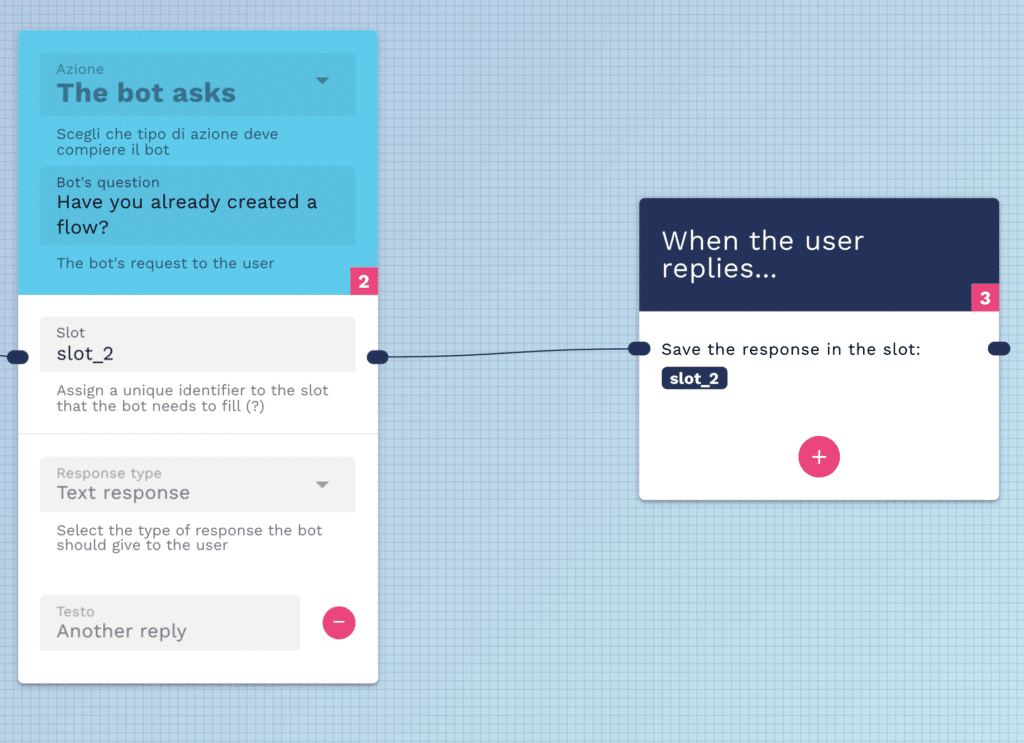 Azione
The bot asks

Scegli che tipo di azione deve compiere il bot

Bot's question
Have you already created a flow?

The bot's request to the user

2

Slot
slot_2

Assign a unique identifier to the slot that the bot needs to fill (?)

Response type
Text response

Select the type of response the bot should give to the user

Testo
Another reply

−

When the user replies...

3

Save the response in the slot:
slot_2

+